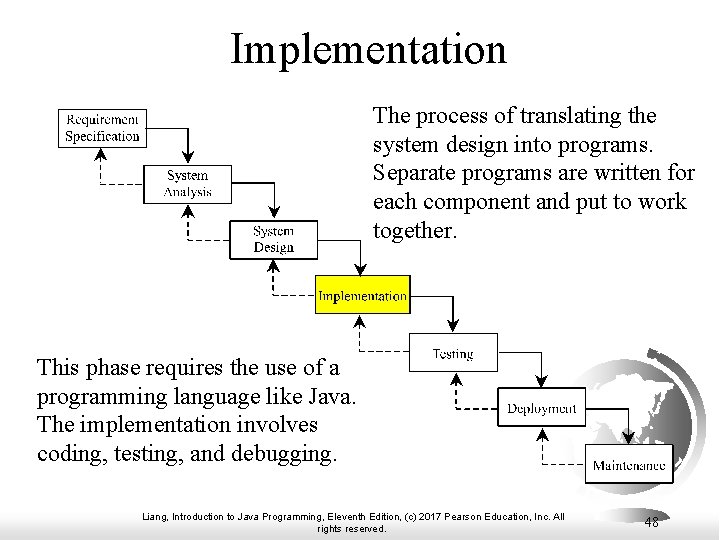 Implementation

Requirement Specification

System Analysis

System Design

Implementation

Testing

Deployment

Maintenance

The process of translating the system design into programs. Separate programs are written for each component and put to work together.

This phase requires the use of a programming language like Java. The implementation involves coding, testing, and debugging.

Liang, Introduction to Java Programming, Eleventh Edition, (c) 2017 Pearson Education, Inc. All rights reserved.

48